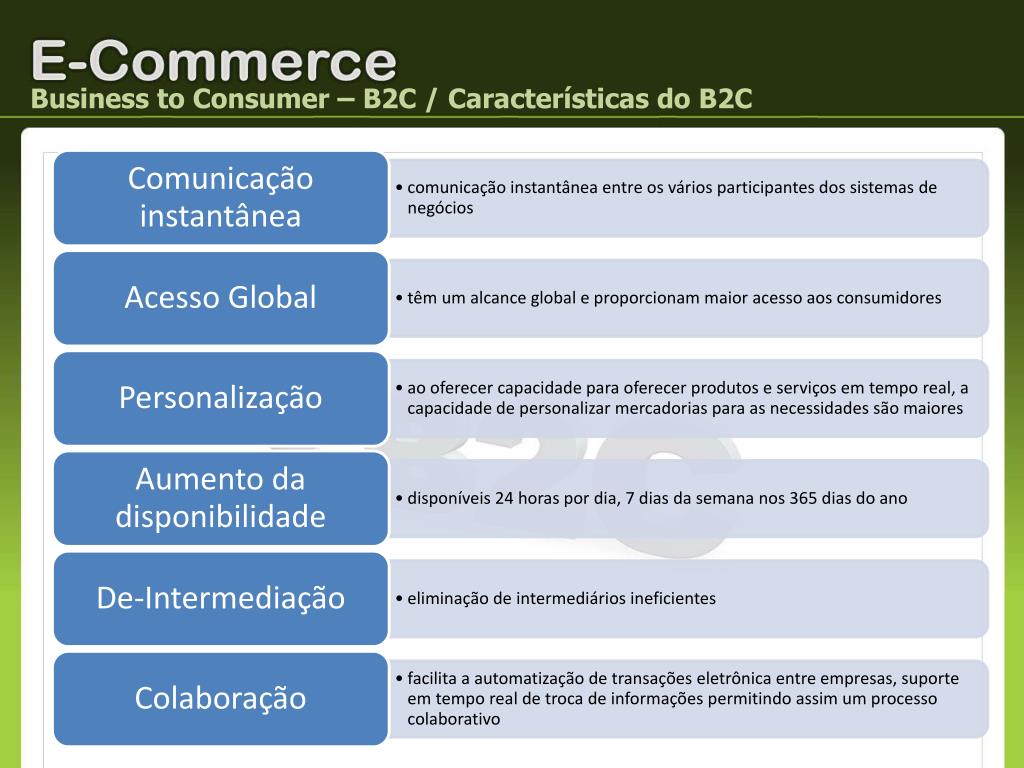 E-Commerce
Business to Consumer – B2C / Características do B2C

Comunicação instantânea
• comunicação instantânea entre os vários participantes dos sistemas de negócios

Acesso Global
• têm um alcance global e proporcionam maior acesso aos consumidores

Personalização
• ao oferecer capacidade para oferecer produtos e serviços em tempo real, a capacidade de personalizar mercadorias para as necessidades são maiores

Aumento da disponibilidade
• disponíveis 24 horas por dia, 7 dias da semana nos 365 dias do ano

De-Intermediação
• eliminação de intermediários ineficientes

Colaboração
• facilita a automatização de transações eletrônica entre empresas, suporte em tempo real de troca de informações permitindo assim um processo colaborativo